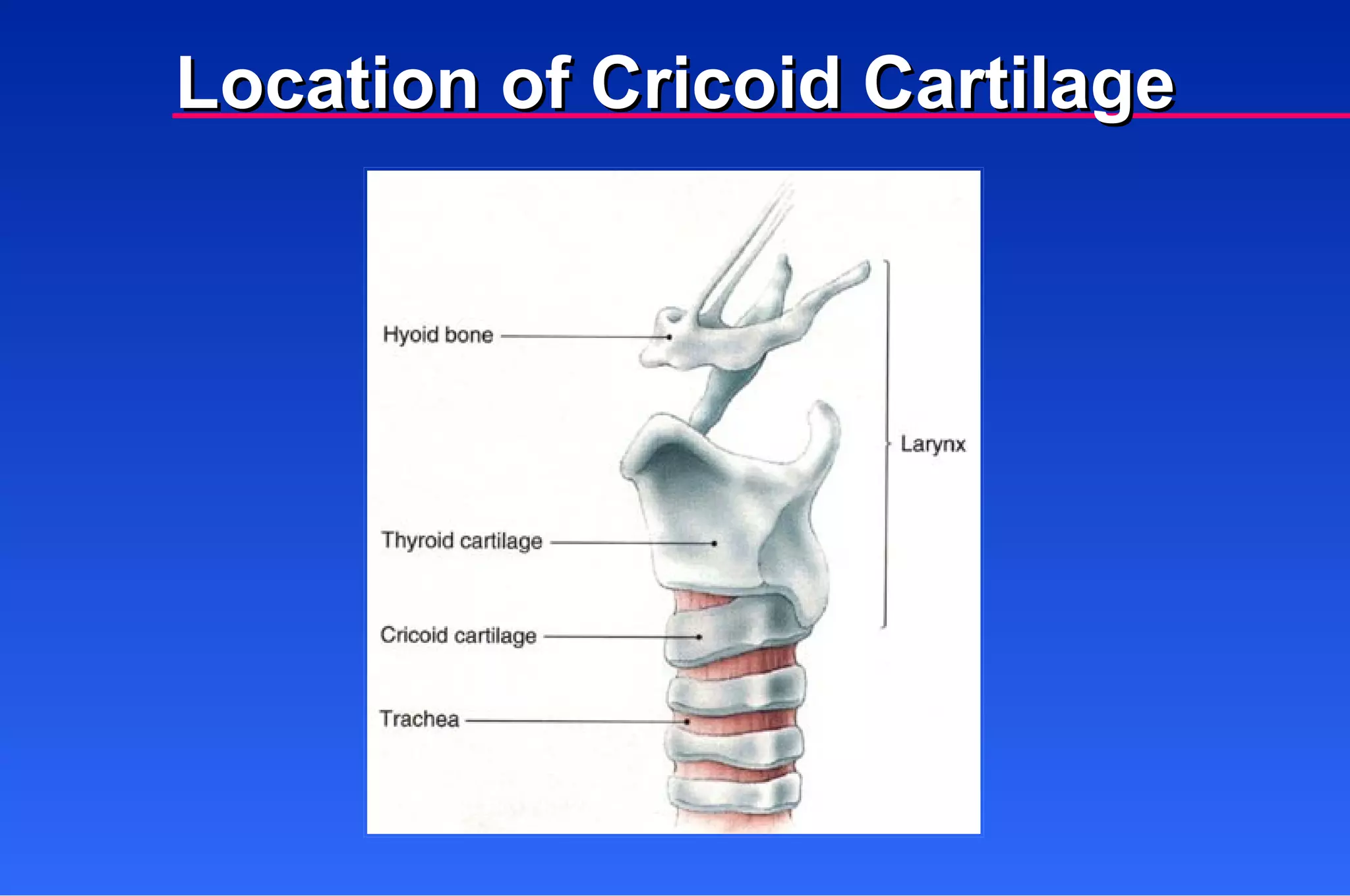 Location of Cricoid Cartilage

Hyoid bone

Larynx

Thyroid cartilage

Cricoid cartilage

Trachea